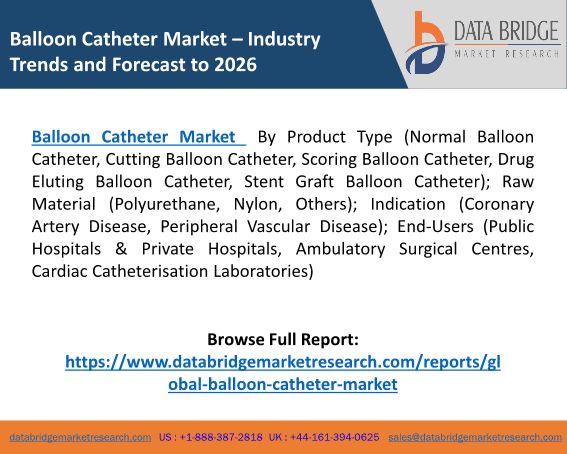 Balloon Catheter Market – Industry Trends and Forecast to 2026

DATA BRIDGE
MARKET RESEARCH

Balloon Catheter Market By Product Type (Normal Balloon Catheter, Cutting Balloon Catheter, Scoring Balloon Catheter, Drug Eluting Balloon Catheter, Stent Graft Balloon Catheter); Raw Material (Polyurethane, Nylon, Others); Indication (Coronary Artery Disease, Peripheral Vascular Disease); End-Users (Public Hospitals & Private Hospitals, Ambulatory Surgical Centres, Cardiac Catheterisation Laboratories)

Browse Full Report:
https://www.databridgemarketresearch.com/reports/global-balloon-catheter-market

databridgemarketresearch.com US : +1-888-387-2818 UK : +44-161-394-0625 sales@databridgemarketresearch.com